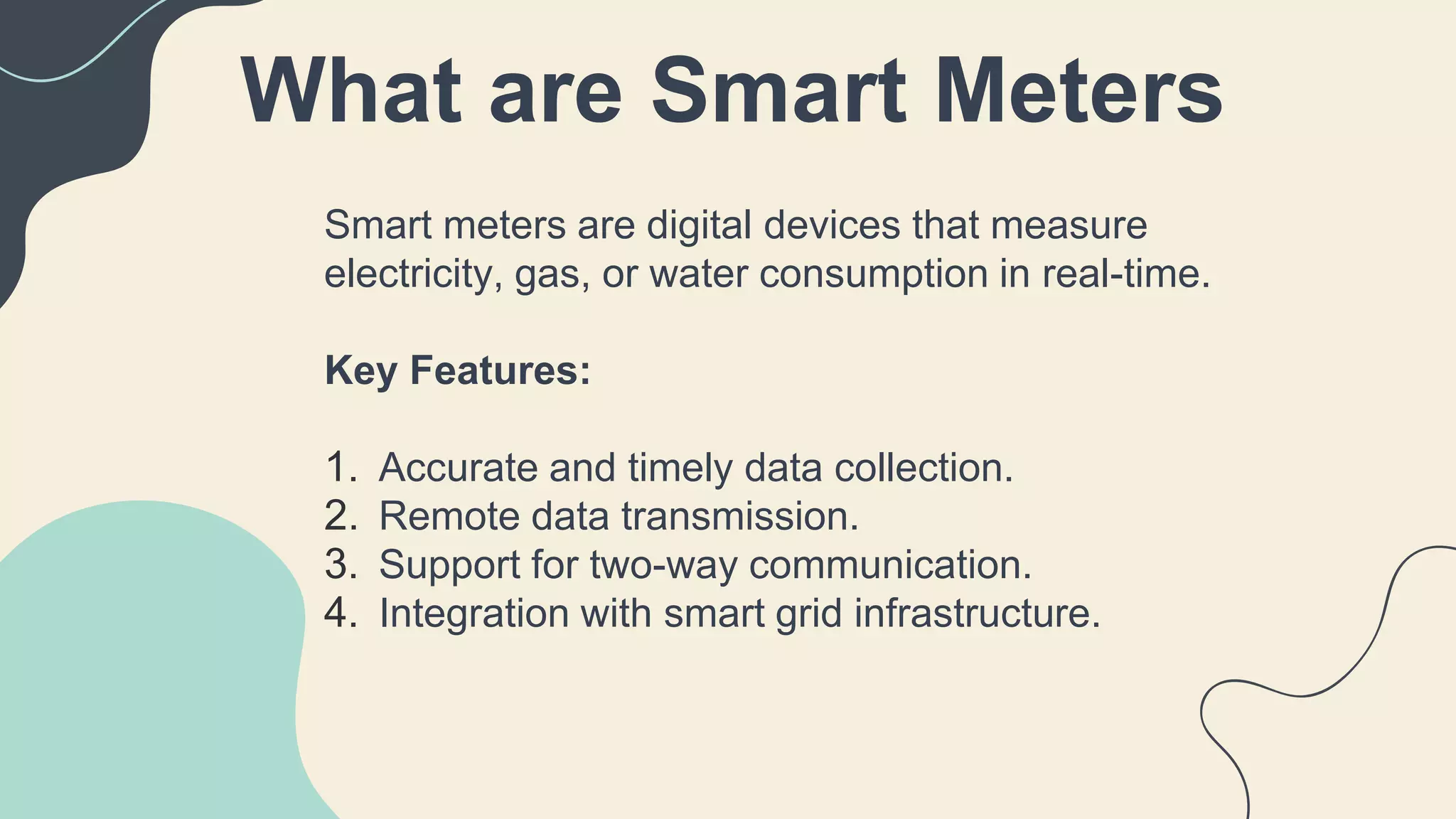 What are Smart Meters

Smart meters are digital devices that measure electricity, gas, or water consumption in real-time.

Key Features:

1. Accurate and timely data collection.
2. Remote data transmission.
3. Support for two-way communication.
4. Integration with smart grid infrastructure.